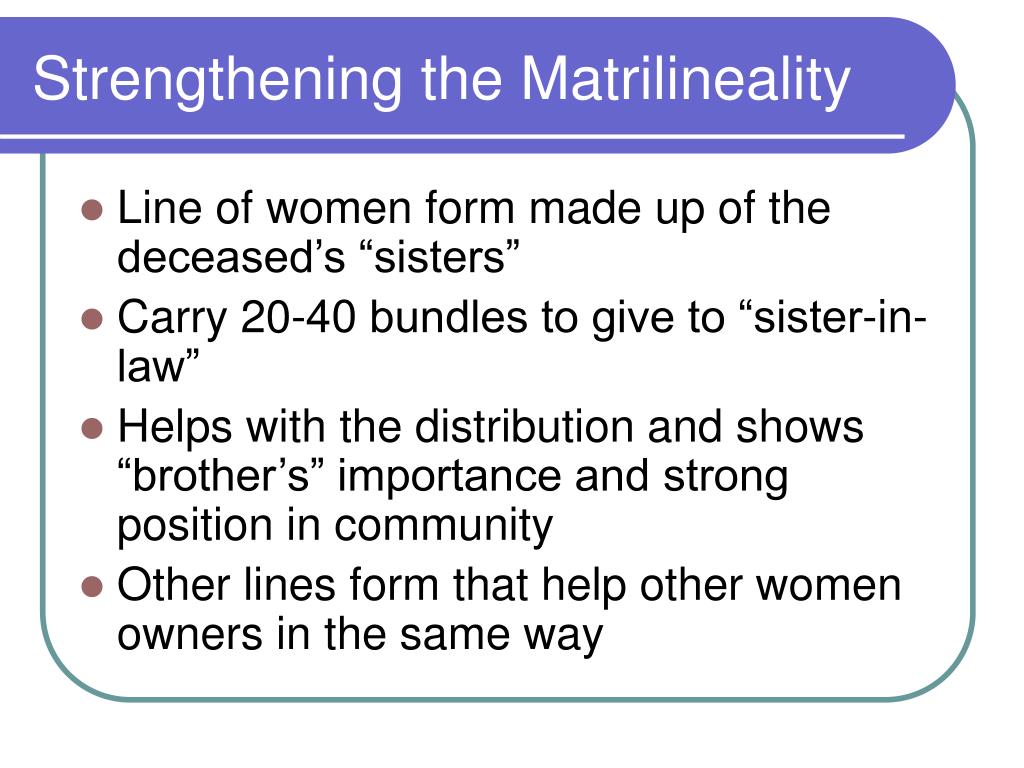 Strengthening the Matrilineality

- Line of women form made up of the deceased’s “sisters”
- Carry 20-40 bundles to give to “sister-in-law”
- Helps with the distribution and shows “brother’s” importance and strong position in community
- Other lines form that help other women owners in the same way